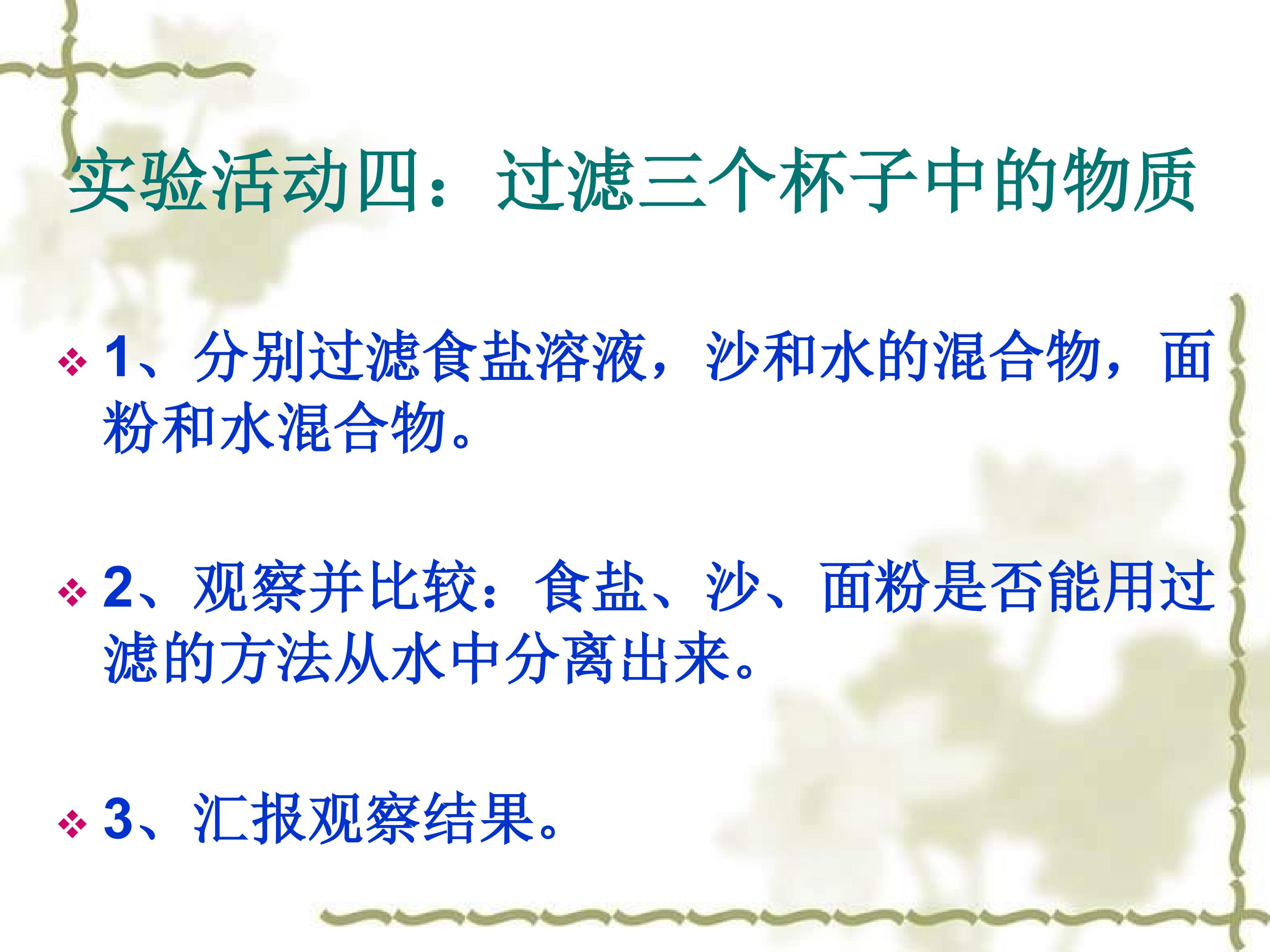 实验活动四：过滤三个杯子中的物质

❖ 1、分别过滤食盐溶液，沙和水的混合物，面粉和水混合物。

❖ 2、观察并比较：食盐、沙、面粉是否能用过滤的方法从水中分离出来。

❖ 3、汇报观察结果。